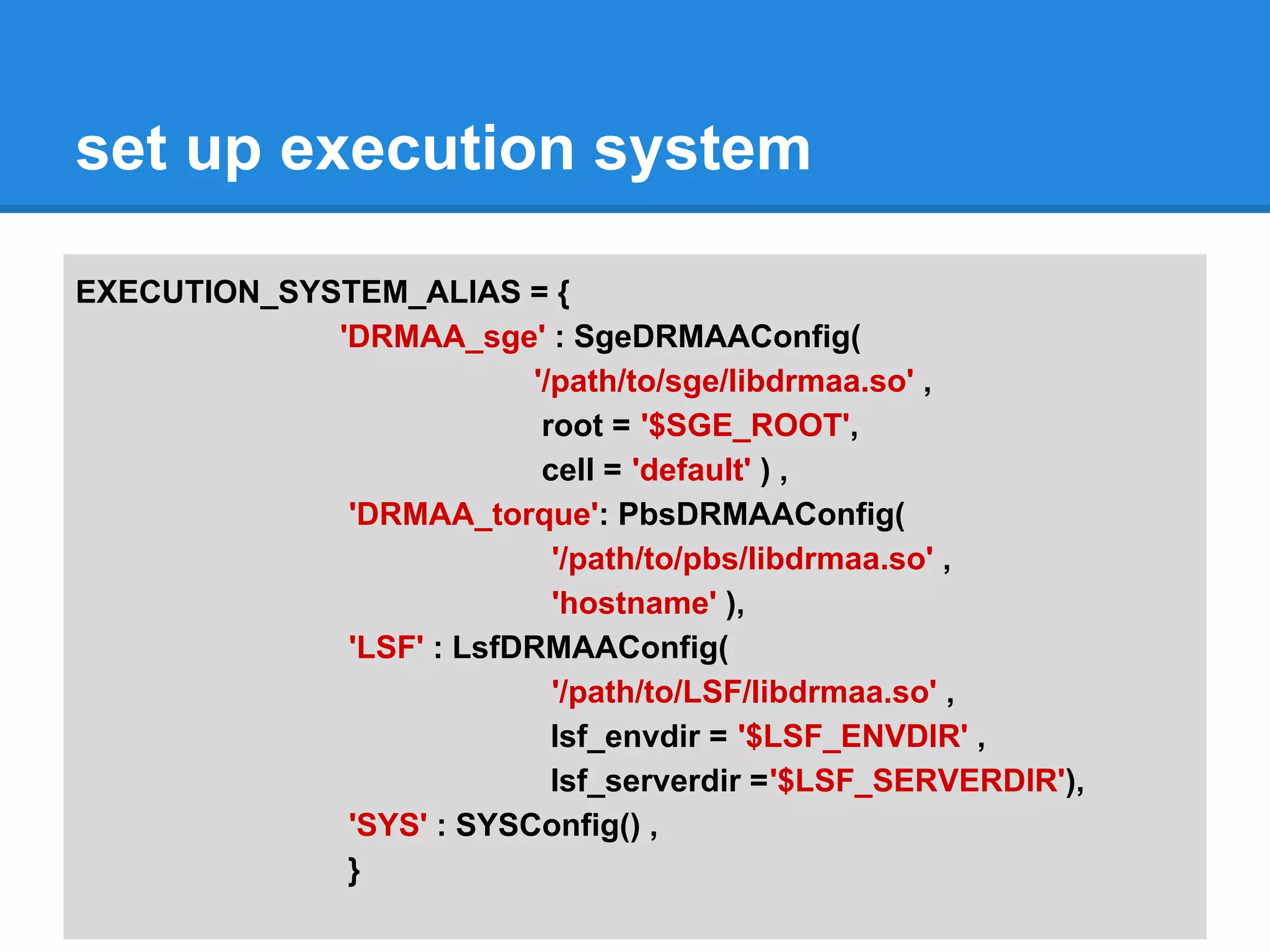 set up execution system

EXECUTION_SYSTEM_ALIAS = {
'DRMAA_sge' : SgeDRMAAConfig(
'/path/to/sge/libdrmaa.so' ,
root = '$SGE_ROOT',
cell = 'default' ) ,
'DRMAA_torque': PbsDRMAAConfig(
'/path/to/pbs/libdrmaa.so' ,
'hostname' ),
'LSF' : LsfDRMAAConfig(
'/path/to/LSF/libdrmaa.so' ,
lsf_envdir = '$LSF_ENVDIR' ,
lsf_serverdir ='$LSF_SERVERDIR'),
'SYS' : SYSConfig() ,
}